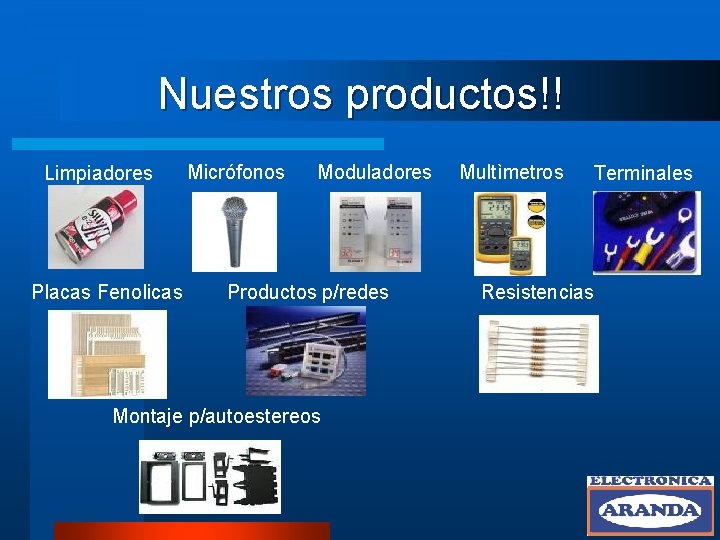 Nuestros productos!!

Limpiadores

Micrófonos

Moduladores

Multìmetros

Terminales

Placas Fenolicas

Productos p/redes

Resistencias

Montaje p/autoestereos

ELECTRONICA
ARANDA